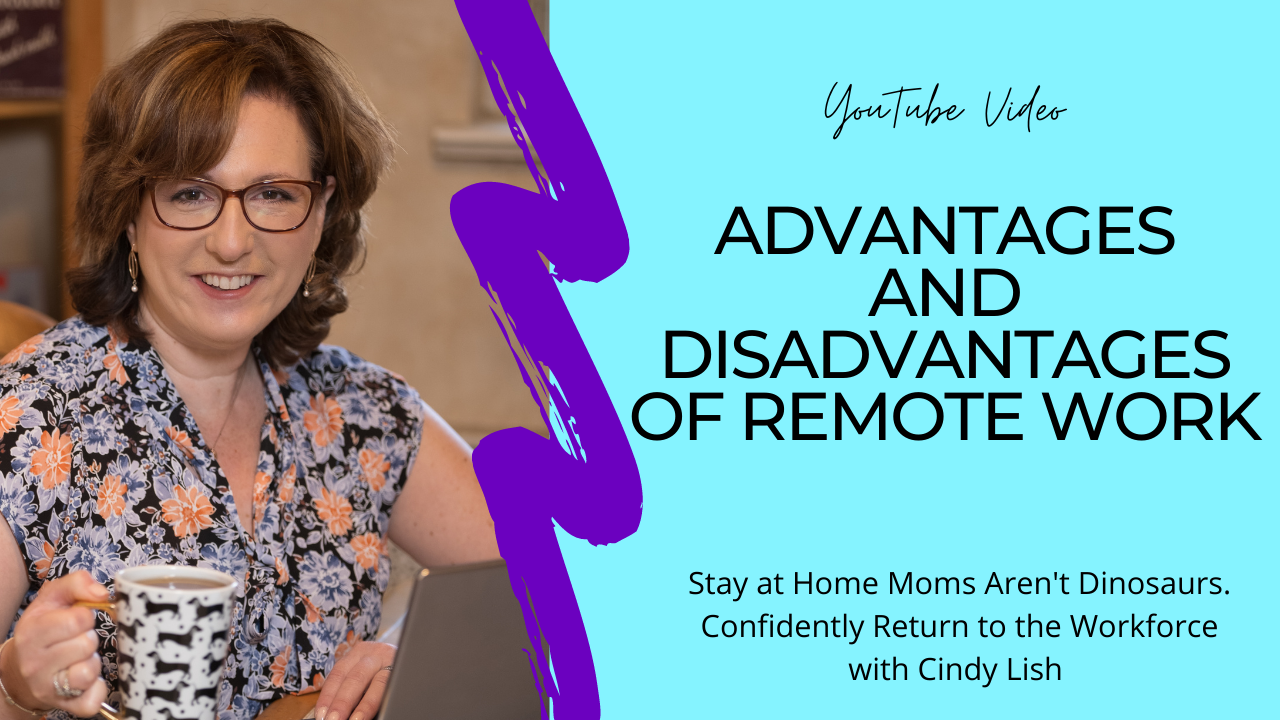 YouTube Video

ADVANTAGES AND DISADVANTAGES OF REMOTE WORK

Stay at Home Moms Aren't Dinosaurs. Confidently Return to the Workforce with Cindy Lish